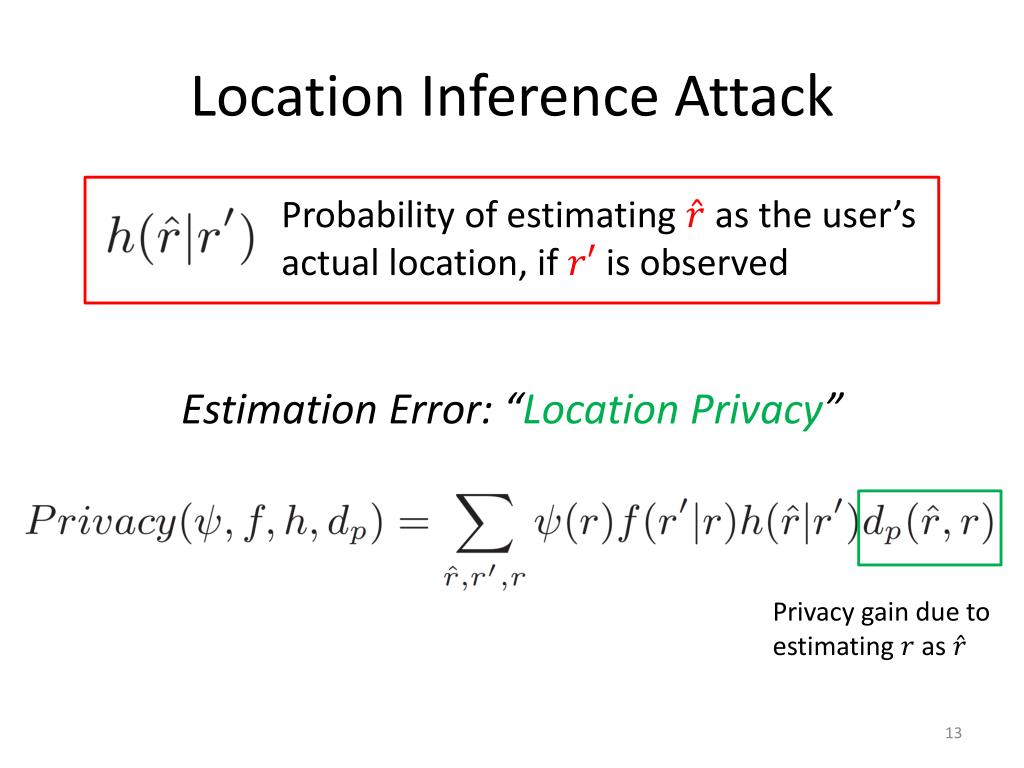 Location Inference Attack

$h(\hat{r}|r')$ Probability of estimating $\hat{r}$ as the user's actual location, if $r'$ is observed

Estimation Error: "Location Privacy"

$Privacy(\psi, f, h, d_p) = \sum_{\hat{r}, r', r} \psi(r) f(r'|r) h(\hat{r}|r') d_p(\hat{r}, r)$

Privacy gain due to estimating $r$ as $\hat{r}$

13